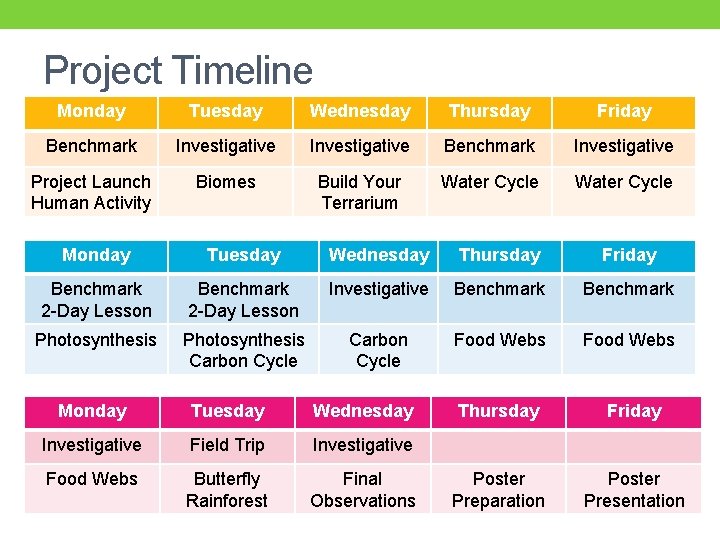 Project Timeline

| Monday | Tuesday | Wednesday | Thursday | Friday |
|---|---|---|---|---|
| Benchmark | Investigative | Investigative | Benchmark | Investigative |
| Project Launch Human Activity | Biomes | Build Your Terrarium | Water Cycle | Water Cycle |

| Monday | Tuesday | Wednesday | Thursday | Friday |
|---|---|---|---|---|
| Benchmark 2-Day Lesson | Benchmark 2-Day Lesson | Investigative | Benchmark | Benchmark |
| Photosynthesis | Photosynthesis Carbon Cycle | Carbon Cycle | Food Webs | Food Webs |

| Monday | Tuesday | Wednesday | Thursday | Friday |
|---|---|---|---|---|
| Investigative | Field Trip | Investigative | | |
| Food Webs | Butterfly Rainforest | Final Observations | Poster Preparation | Poster Presentation |